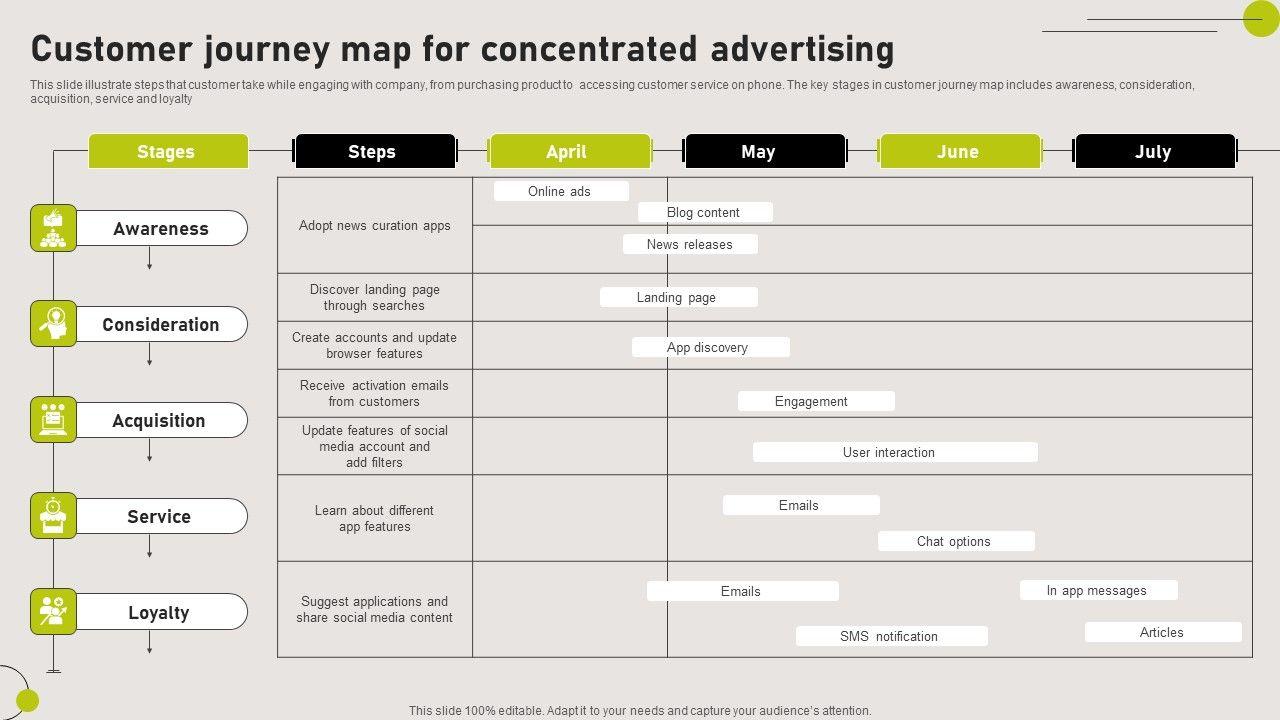 Customer journey map for concentrated advertising

This slide illustrate steps that customer take while engaging with company, from purchasing product to accessing customer service on phone. The key stages in customer journey map includes awareness, consideration, acquisition, service and loyalty

Stages

Steps

April

May

June

July

Awareness

Consideration

Acquisition

Service

Loyalty

Adopt news curation apps

Online ads

Blog content

News releases

Discover landing page through searches

Landing page

Create accounts and update browser features

App discovery

Receive activation emails from customers

Engagement

Update features of social media account and add filters

User interaction

Learn about different app features

Emails

Chat options

Suggest applications and share social media content

Emails

In app messages

SMS notification

Articles

This slide 100% editable. Adapt it to your needs and capture your audience's attention.